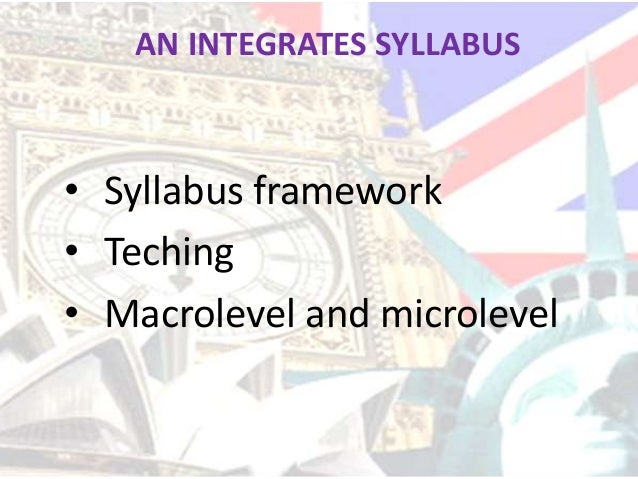 AN INTEGRATES SYLLABUS

• Syllabus framework
• Teching
• Macrolevel and microlevel